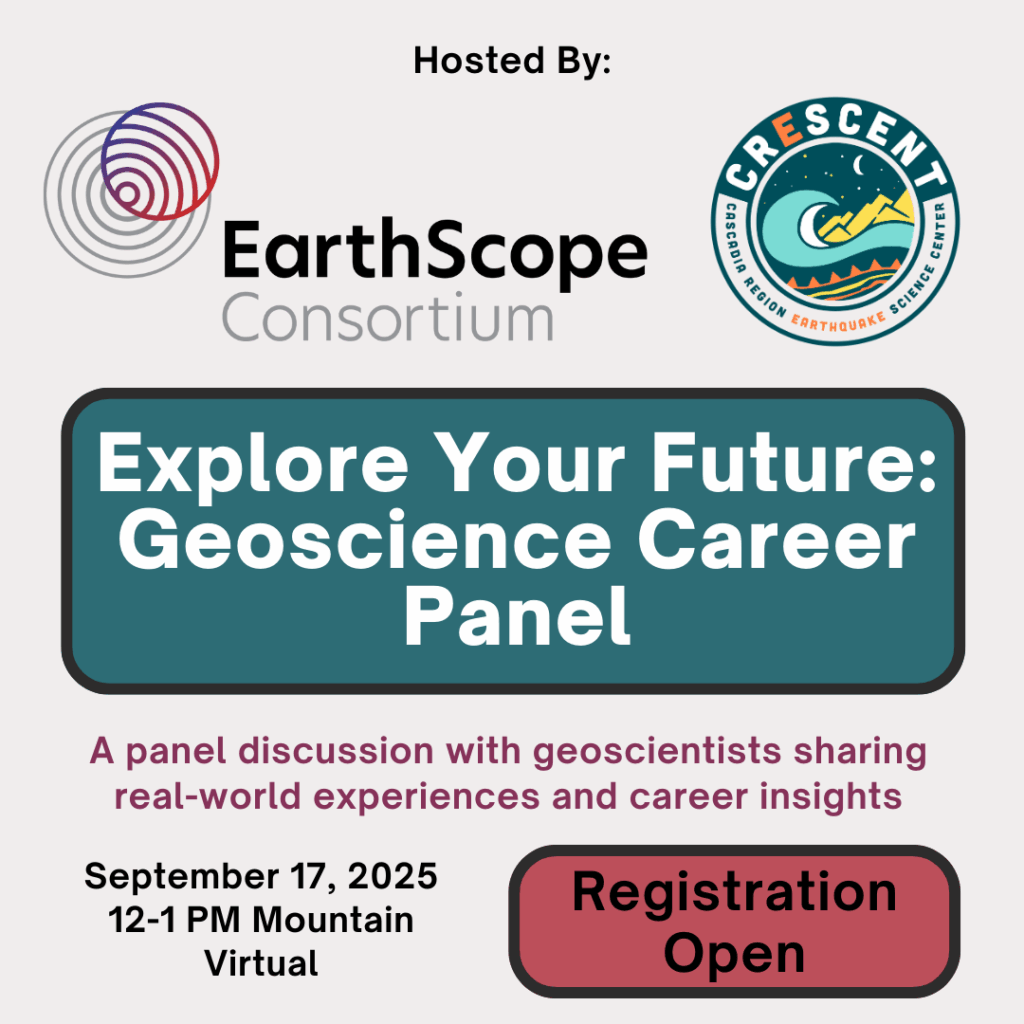 Hosted By:

EarthScope Consortium

CRESCENT
CASCADIA REGION EARTHQUAKE SCIENCE CENTER

Explore Your Future: Geoscience Career Panel

A panel discussion with geoscientists sharing real-world experiences and career insights

September 17, 2025
12-1 PM Mountain
Virtual

Registration Open